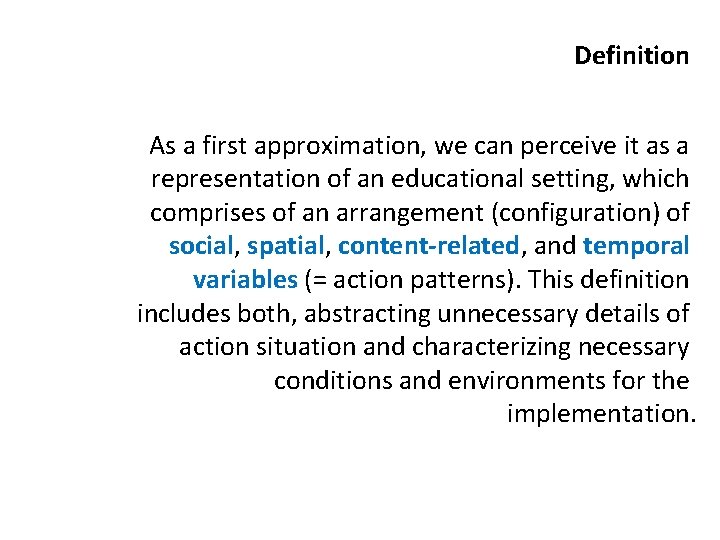 Definition

As a first approximation, we can perceive it as a representation of an educational setting, which comprises of an arrangement (configuration) of social, spatial, content-related, and temporal variables (= action patterns). This definition includes both, abstracting unnecessary details of action situation and characterizing necessary conditions and environments for the implementation.